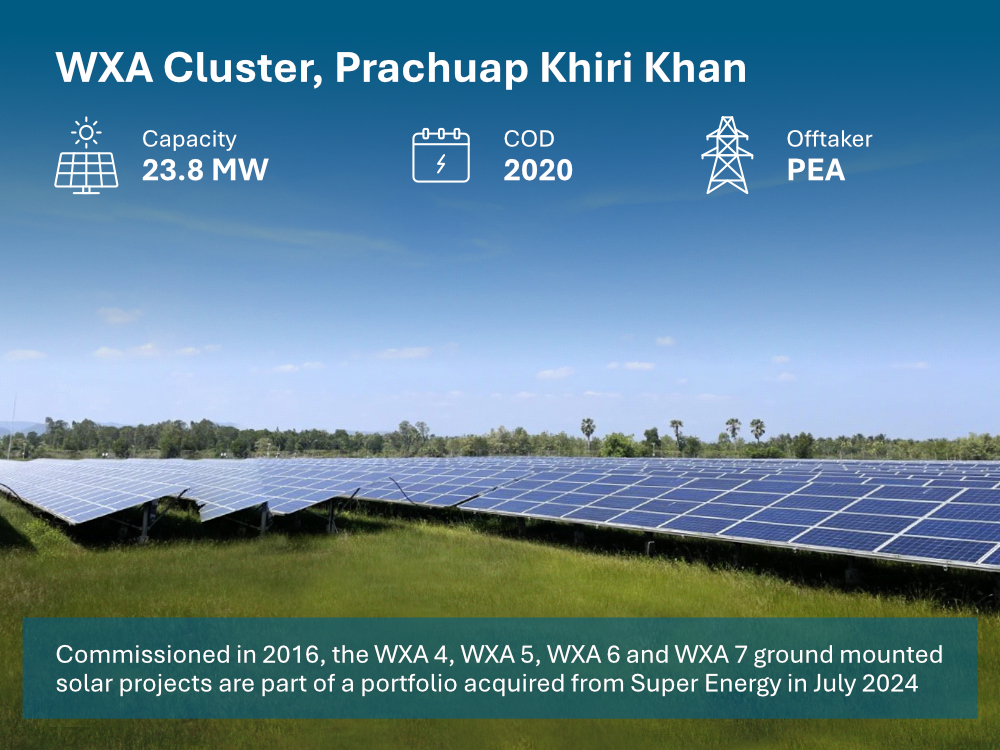 WXA Cluster, Prachuap Khiri Khan

Capacity
23.8 MW

COD
2020

Offtaker
PEA

Commissioned in 2016, the WXA 4, WXA 5, WXA 6 and WXA 7 ground mounted solar projects are part of a portfolio acquired from Super Energy in July 2024